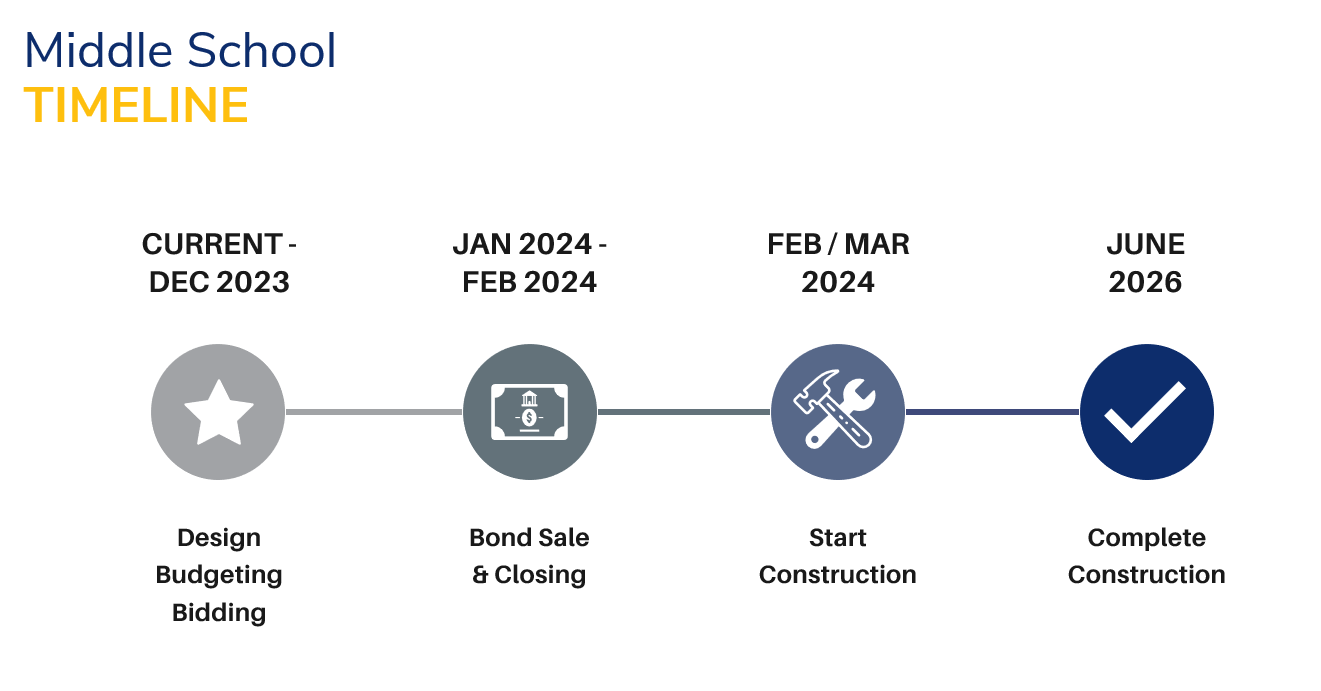 Middle School
TIMELINE

CURRENT - DEC 2023

Design
Budgeting
Bidding

JAN 2024 - FEB 2024

Bond Sale
& Closing

FEB / MAR 2024

Start
Construction

JUNE 2026

Complete
Construction